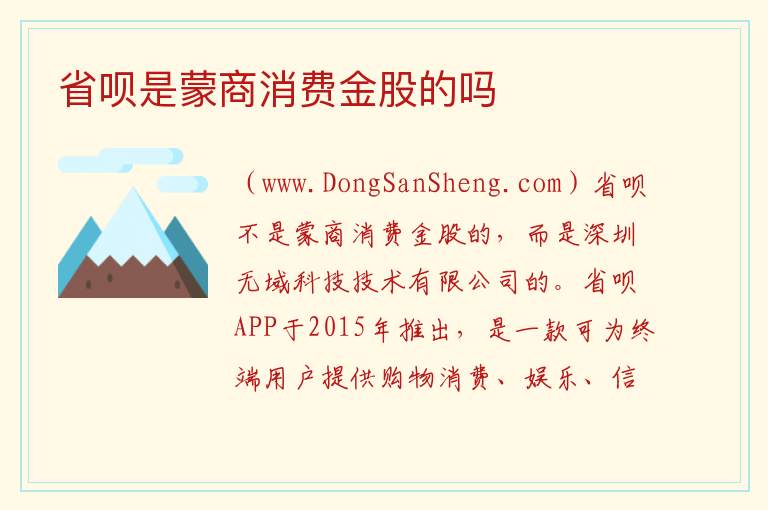 省呗是蒙商消费金股的吗

（www.DongSanSheng.com）省呗不是蒙商消费金股的，而是深圳无域科技技术有限公司的。省呗APP于2015年推出，是一款可为终端用户提供购物消费、娱乐、信